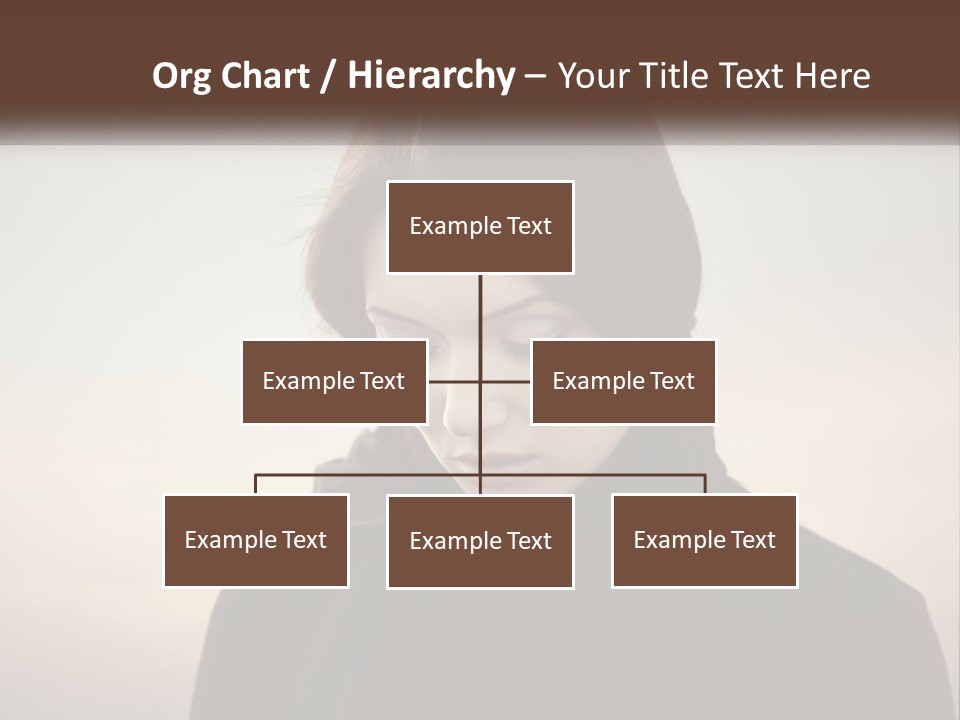 Org Chart / Hierarchy – Your Title Text Here

Example Text

Example Text

Example Text

Example Text

Example Text

Example Text